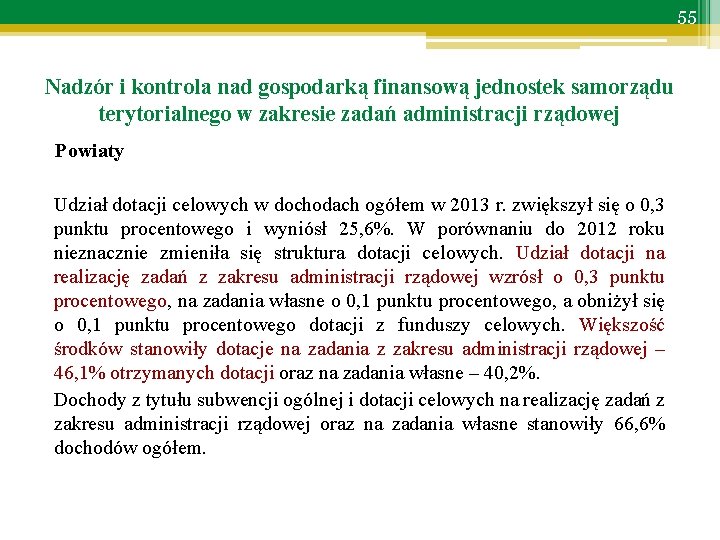 55

Nadzór i kontrola nad gospodarką finansową jednostek samorządu terytorialnego w zakresie zadań administracji rządowej

Powiaty

Udział dotacji celowych w dochodach ogółem w 2013 r. zwiększył się o 0,3 punktu procentowego i wyniósł 25,6%. W porównaniu do 2012 roku nieznacznie zmieniła się struktura dotacji celowych. Udział dotacji na realizację zadań z zakresu administracji rządowej wzrósł o 0,3 punktu procentowego, na zadania własne o 0,1 punktu procentowego, a obniżył się o 0,1 punktu procentowego dotacji z funduszy celowych. Większość środków stanowiły dotacje na zadania z zakresu administracji rządowej – 46,1% otrzymanych dotacji oraz na zadania własne – 40,2%.

Dochody z tytułu subwencji ogólnej i dotacji celowych na realizację zadań z zakresu administracji rządowej oraz na zadania własne stanowiły 66,6% dochodów ogółem.